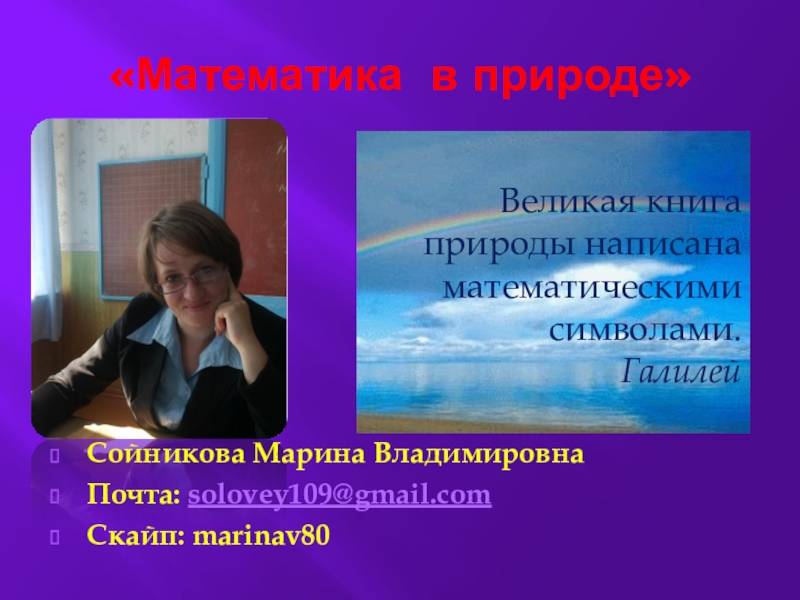 «Математика в природе»

Великая книга природы написана математическими символами.
Галилей

Сойникова Марина Владимировна
Почта: solovey109@gmail.com
Скайп: marinav80